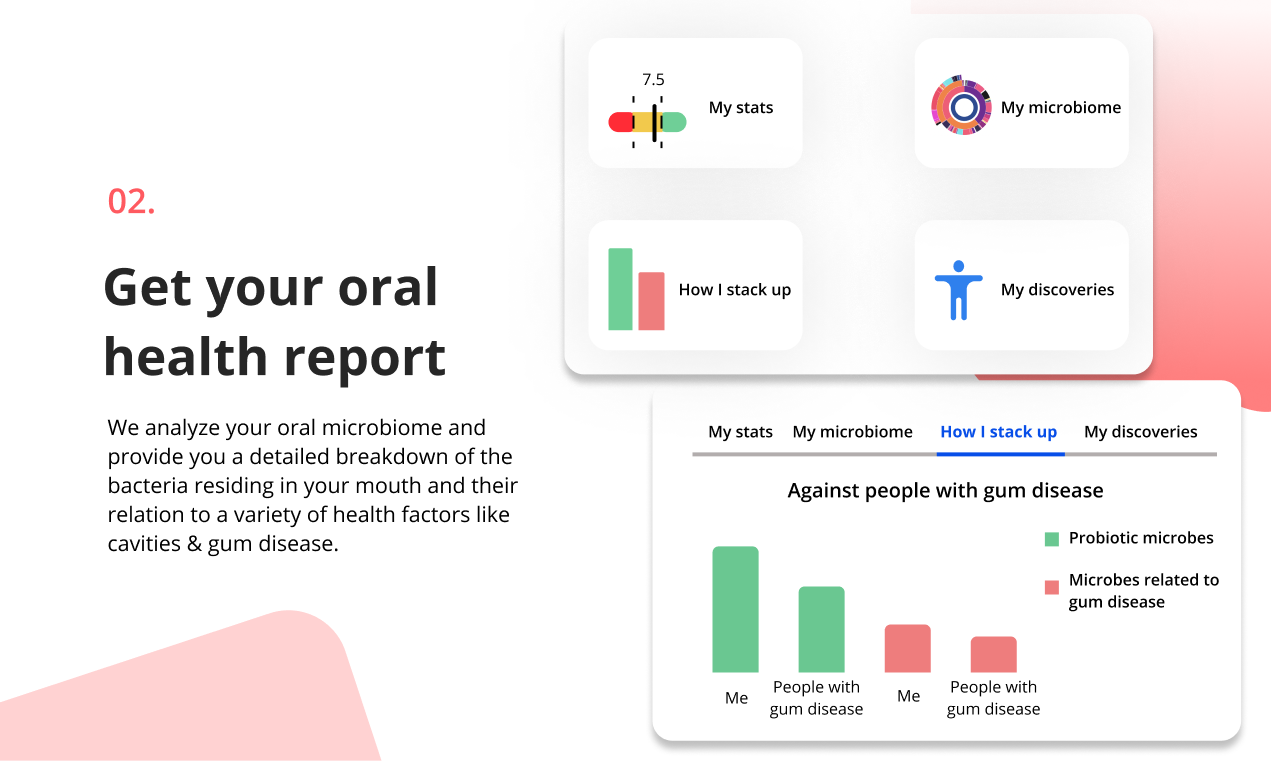 02.

Get your oral health report

We analyze your oral microbiome and provide you a detailed breakdown of the bacteria residing in your mouth and their relation to a variety of health factors like cavities & gum disease.

7.5

My stats

My microbiome

How I stack up

My discoveries

My stats My microbiome How I stack up My discoveries

Against people with gum disease

Probiotic microbes

Microbes related to gum disease

Me

People with gum disease

Me

People with gum disease